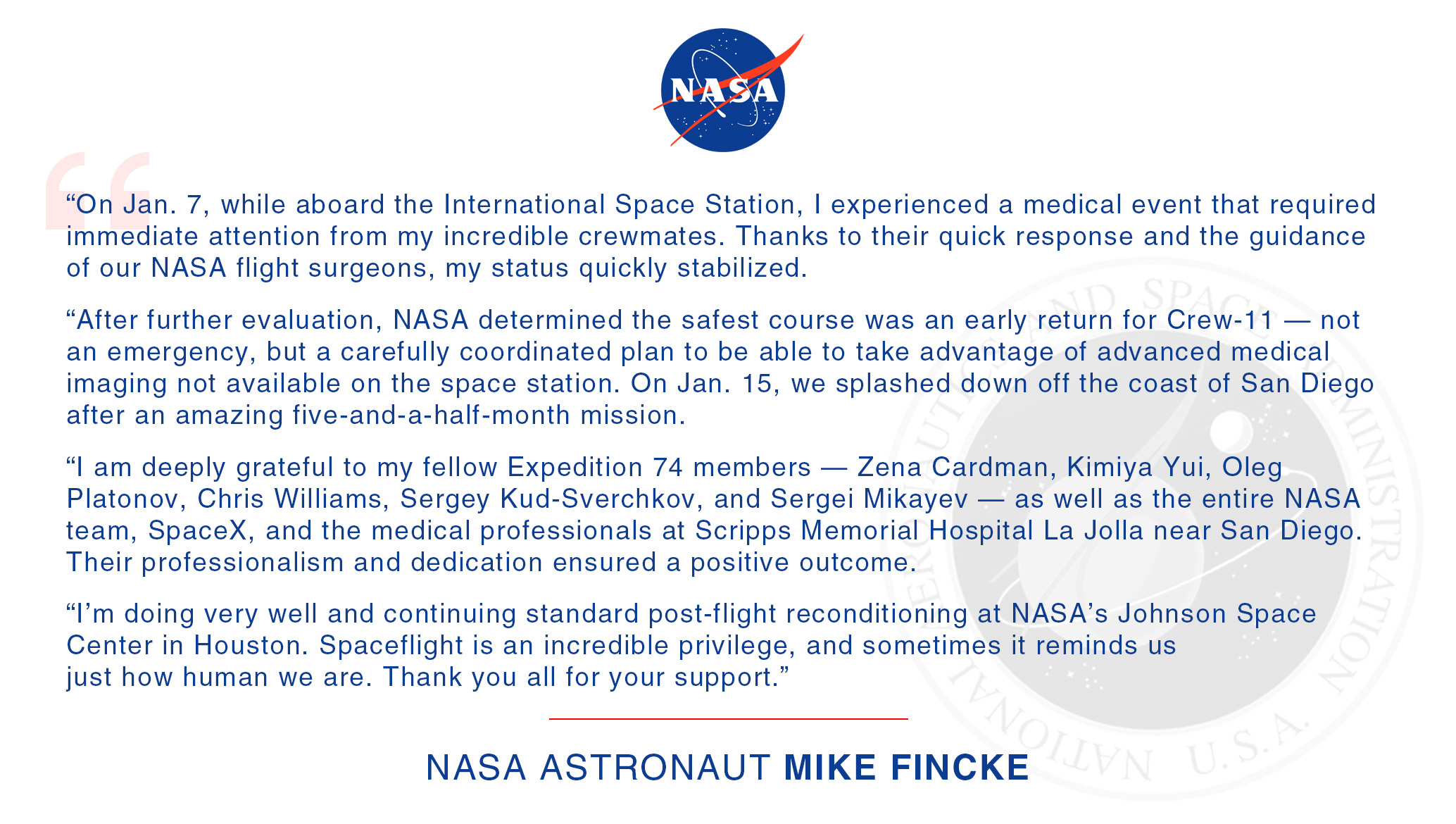 NASA

“On Jan. 7, while aboard the International Space Station, I experienced a medical event that required immediate attention from my incredible crewmates. Thanks to their quick response and the guidance of our NASA flight surgeons, my status quickly stabilized.

“After further evaluation, NASA determined the safest course was an early return for Crew-11 — not an emergency, but a carefully coordinated plan to be able to take advantage of advanced medical imaging not available on the space station. On Jan. 15, we splashed down off the coast of San Diego after an amazing five-and-a-half-month mission.

“I am deeply grateful to my fellow Expedition 74 members — Zena Cardman, Kimiya Yui, Oleg Platonov, Chris Williams, Sergey Kud-Sverchkov, and Sergei Mikayev — as well as the entire NASA team, SpaceX, and the medical professionals at Scripps Memorial Hospital La Jolla near San Diego. Their professionalism and dedication ensured a positive outcome.

“I’m doing very well and continuing standard post-flight reconditioning at NASA’s Johnson Space Center in Houston. Spaceflight is an incredible privilege, and sometimes it reminds us just how human we are. Thank you all for your support.”

NASA ASTRONAUT MIKE FINCKE

NATIONAL AERONAUTICS AND SPACE ADMINISTRATION U.S.A.